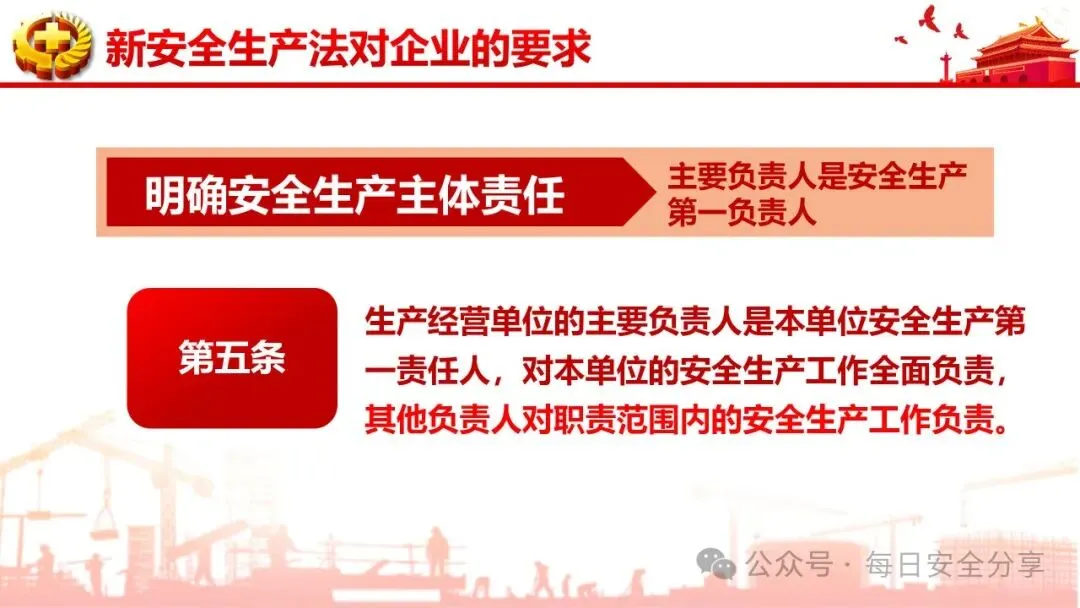 新安全生产法对企业的要求

明确安全生产主体责任

主要负责人是安全生产第一负责人

第五条

生产经营单位的主要负责人是本单位安全生产第一责任人，对本单位的安全生产工作全面负责，其他负责人对职责范围内的安全生产工作负责。

公众号 · 每日安全分享